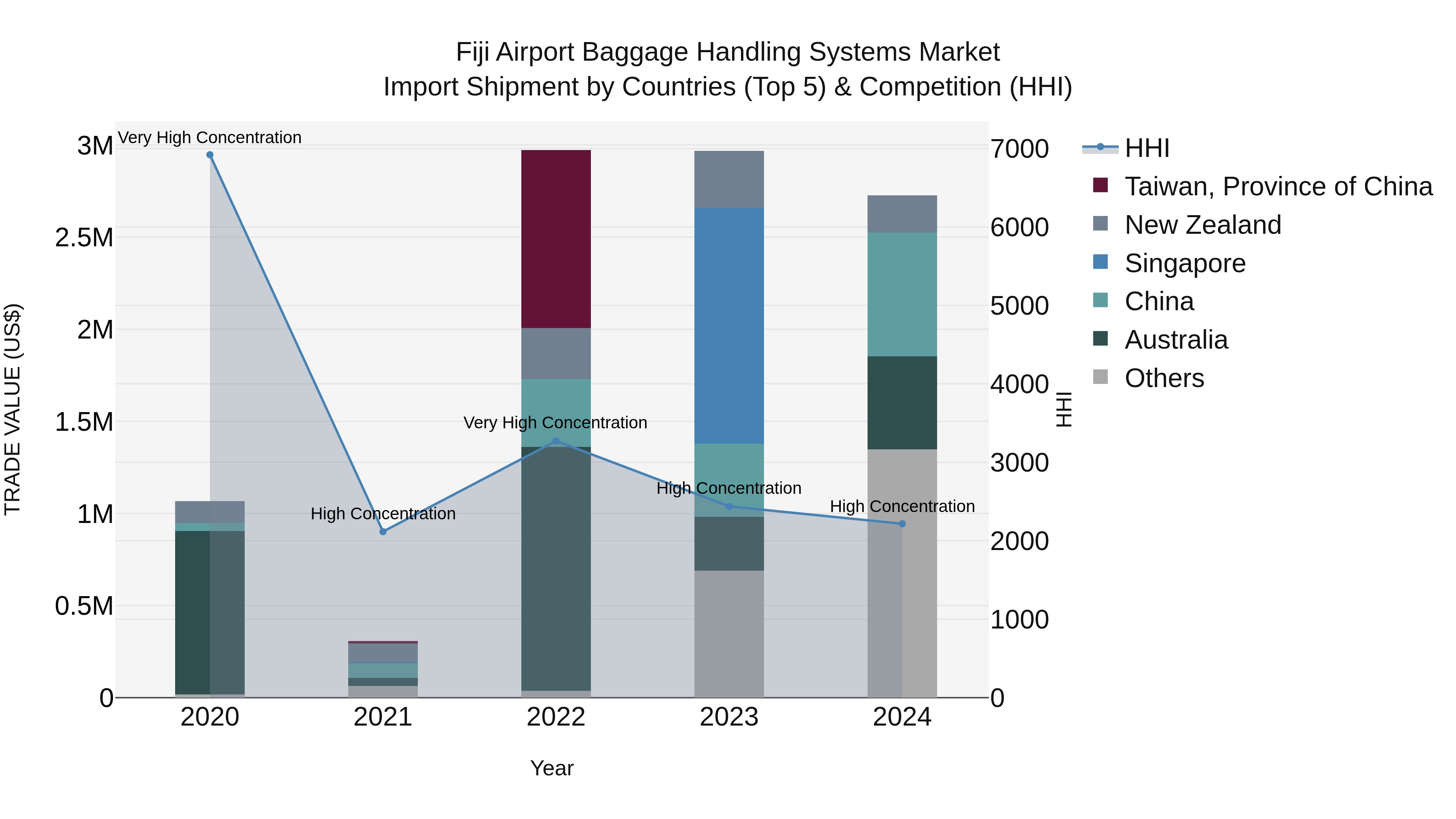 Fiji Airport Baggage Handling Systems Market
Import Shipment by Countries (Top 5) & Competition (HHI)

TRADE VALUE (US$)

3M
2.5M
2M
1.5M
1M
0.5M
0

Very High Concentration
High Concentration
Very High Concentration
High Concentration
High Concentration

2020
2021
2022
2023
2024

Year

7000
6000
5000
4000
3000
2000
1000
0

HHI

HHI
Taiwan, Province of China
New Zealand
Singapore
China
Australia
Others